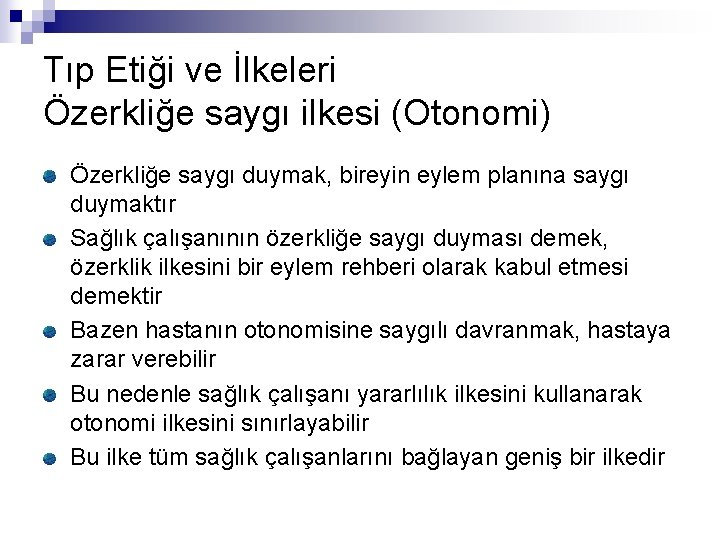 Tıp Etiği ve İlkeleri
Özerkliğe saygı ilkesi (Otonomi)

Özerkliğe saygı duymak, bireyin eylem planına saygı duymaktır

Sağlık çalışanının özerkliğe saygı duyması demek, özerklik ilkesini bir eylem rehberi olarak kabul etmesi demektir

Bazen hastanın otonomisine saygılı davranmak, hastaya zarar verebilir

Bu nedenle sağlık çalışanı yararlılık ilkesini kullanarak otonomi ilkesini sınırlayabilir

Bu ilke tüm sağlık çalışanlarını bağlayan geniş bir ilkedir